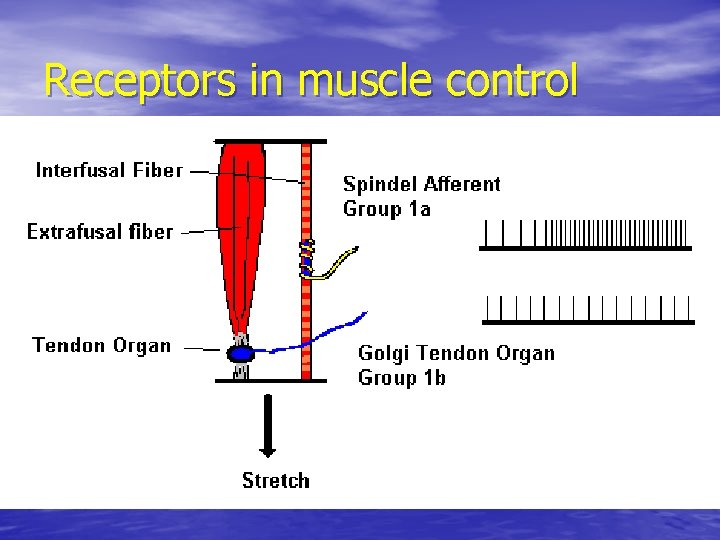 Receptors in muscle control

Interfusal Fiber

Extrafusal fiber

Tendon Organ

Spindel Afferent
Group 1a

Golgi Tendon Organ
Group 1b

Stretch